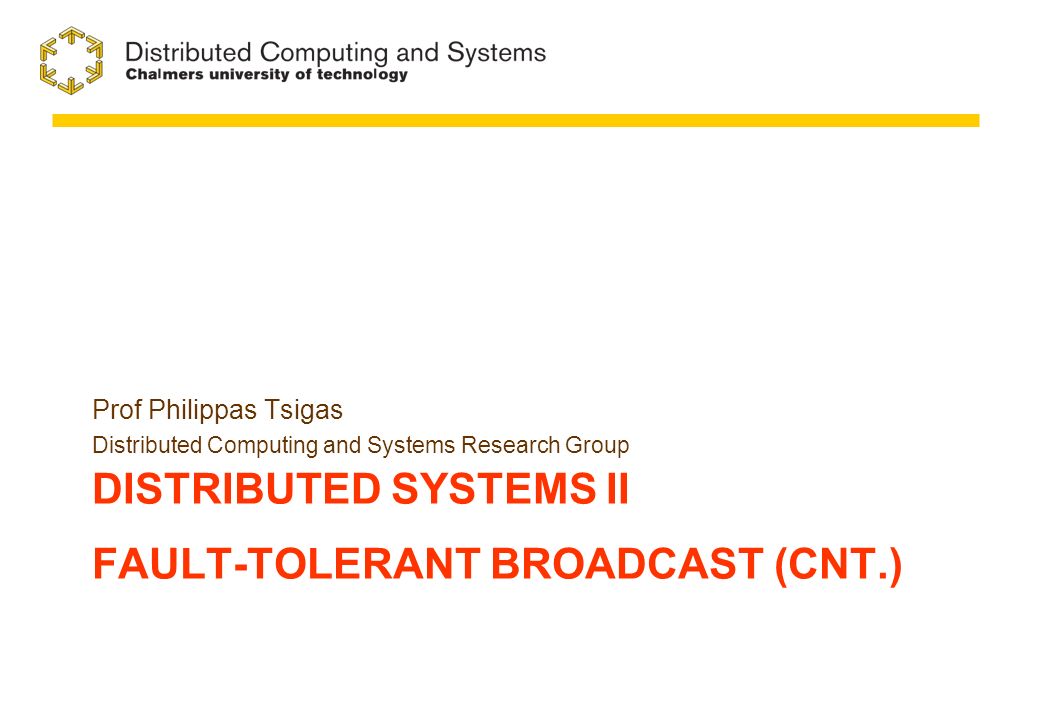 Distributed Computing and Systems
Chalmers university of technology

Prof Philippas Tsigas

Distributed Computing and Systems Research Group

DISTRIBUTED SYSTEMS II

FAULT-TOLERANT BROADCAST (CNT.)